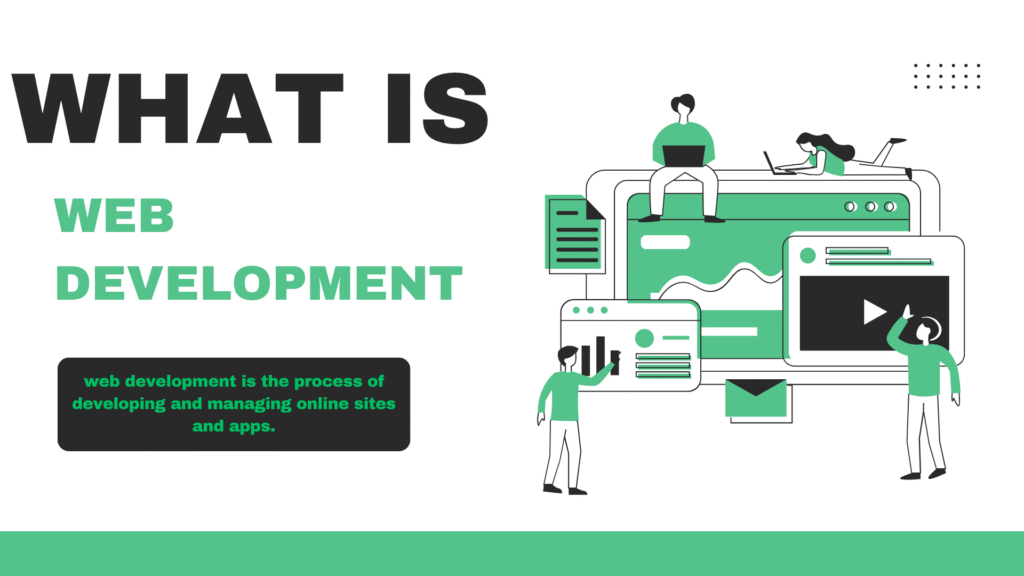 WHAT IS

WEB DEVELOPMENT

web development is the process of developing and managing online sites and apps.